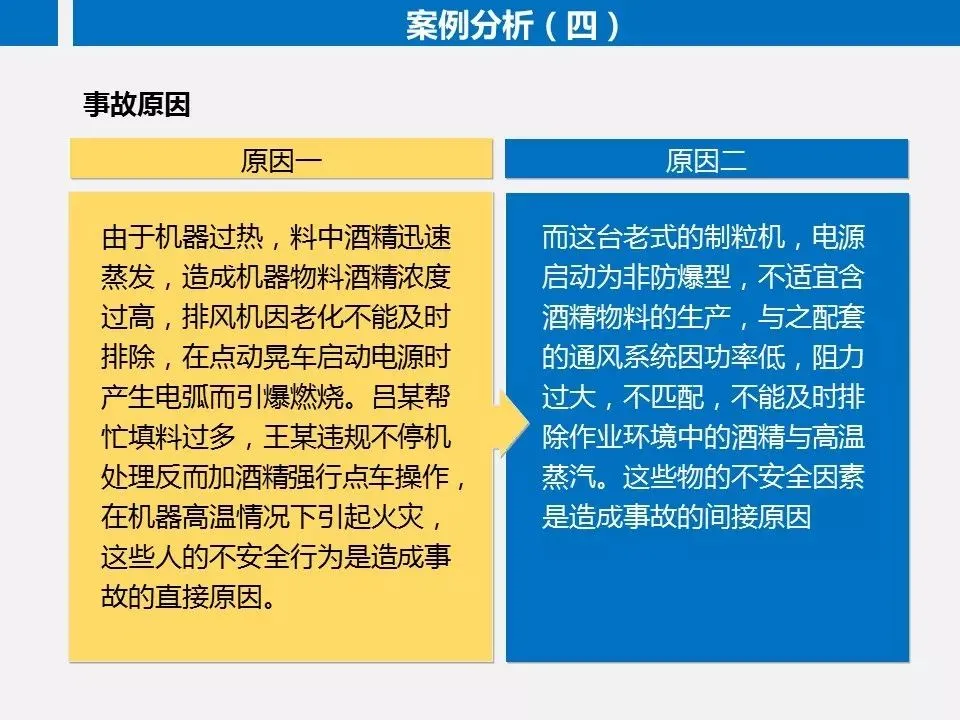 案例分析（四）

事故原因

原因一

由于机器过热，料中酒精迅速蒸发，造成机器物料酒精浓度过高，排风机因老化不能及时排除，在点动晃车启动电源时产生电弧而引爆燃烧。吕某帮忙填料过多，王某违规不停机处理反而加酒精强行点车操作，在机器高温情况下引起火灾，这些人的不安全行为是造成事故的直接原因。

原因二

而这台老式的制粒机，电源启动为非防爆型，不适宜含酒精物料的生产，与之配套的通风系统因功率低，阻力过大，不匹配，不能及时排除作业环境中的酒精与高温蒸汽。这些物的不安全因素是造成事故的间接原因